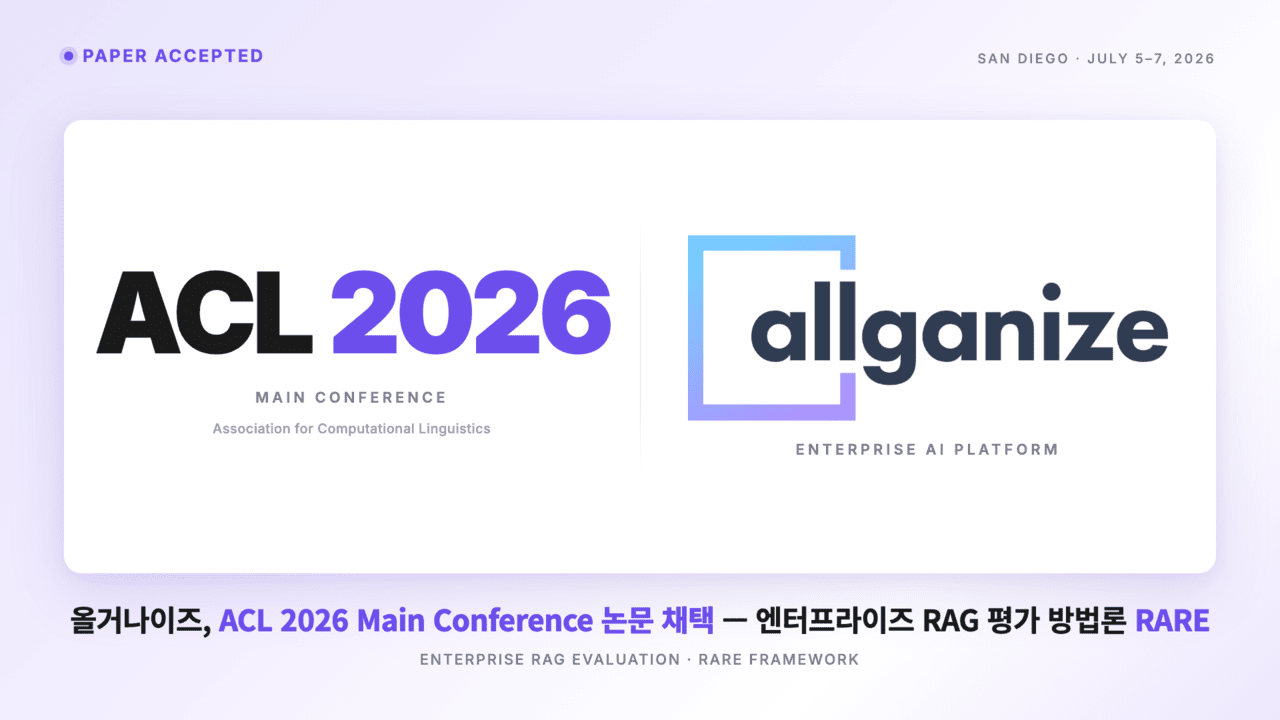 PAPER ACCEPTED

SAN DIEGO · JULY 5–7, 2026

ACL 2026

MAIN CONFERENCE

Association for Computational Linguistics

allganize

ENTERPRISE AI PLATFORM

올거나이즈, ACL 2026 Main Conference 논문 채택 — 엔터프라이즈 RAG 평가 방법론 RARE

ENTERPRISE RAG EVALUATION · RARE FRAMEWORK